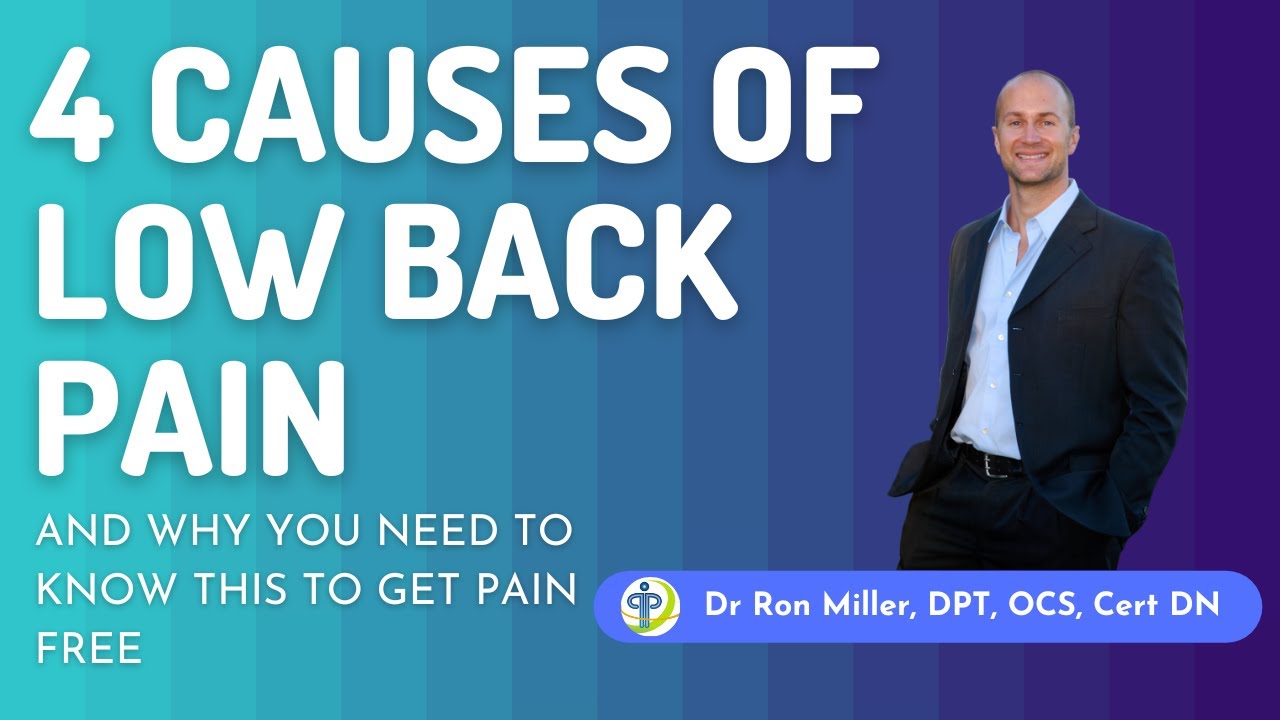 4 CAUSES OF LOW BACK PAIN

AND WHY YOU NEED TO KNOW THIS TO GET PAIN FREE

Dr Ron Miller, DPT, OCS, Cert DN